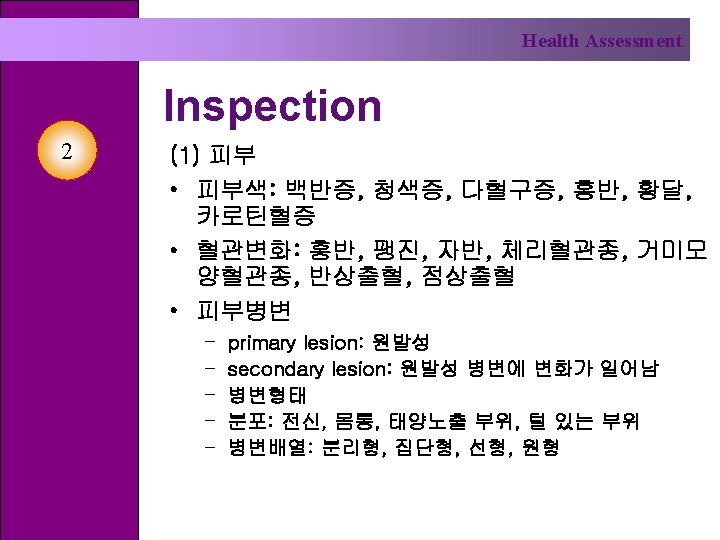 Health Assessment

Inspection

2

(1) 피부

• 피부색: 백반증, 청색증, 다혈구증, 홍반, 황달, 카로틴혈증

• 혈관변화: 홍반, 팽진, 자반, 체리혈관종, 거미모양혈관종, 반상출혈, 점상출혈

• 피부병변

– primary lesion: 원발성

– secondary lesion: 원발성 병변에 변화가 일어남

– 병변형태

– 분포: 전신, 몸통, 태양노출 부위, 털 있는 부위

– 병변배열: 분리형, 집단형, 선형, 원형